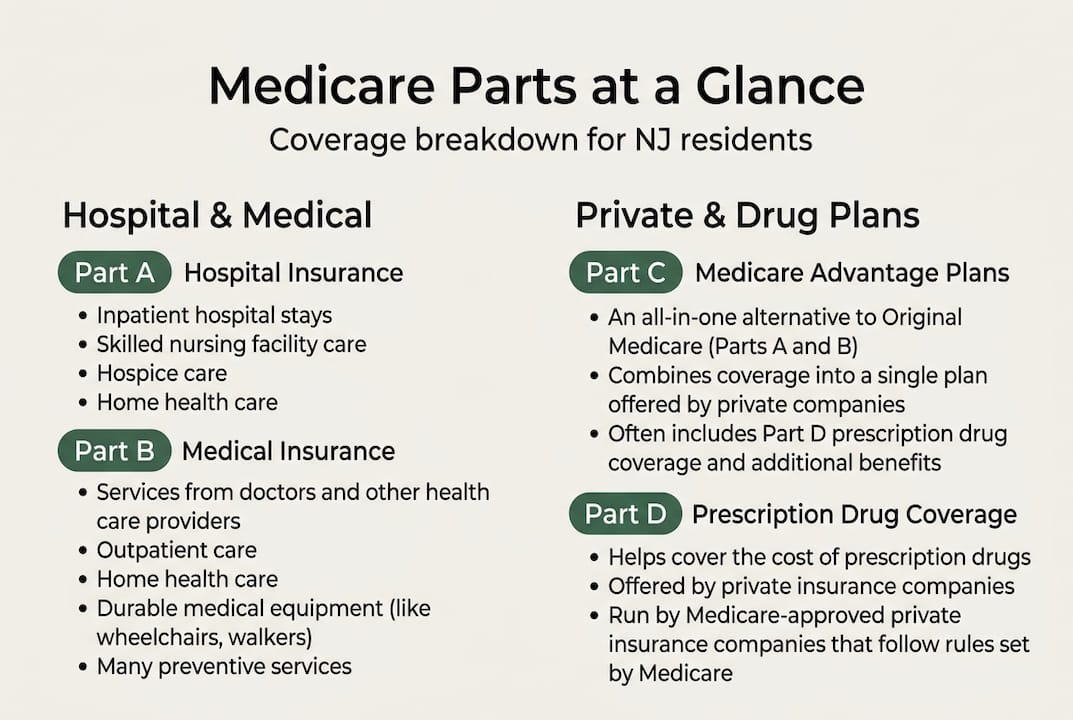 Medicare Parts at a Glance
Coverage breakdown for NJ residents

Hospital & Medical

Part A Hospital Insurance
• Inpatient hospital stays
• Skilled nursing facility care
• Hospice care
• Home health care

Part B Medical Insurance
• Services from doctors and other health care providers
• Outpatient care
• Home health care
• Durable medical equipment (like wheelchairs, walkers)
• Many preventive services

Private & Drug Plans

Part C Medicare Advantage Plans
• An all-in-one alternative to Original Medicare (Parts A and B)
• Combines coverage into a single plan offered by private companies
• Often includes Part D prescription drug coverage and additional benefits

Part D Prescription Drug Coverage
• Helps cover the cost of prescription drugs
• Offered by private insurance companies
• Run by Medicare-approved private insurance companies that follow rules set by Medicare